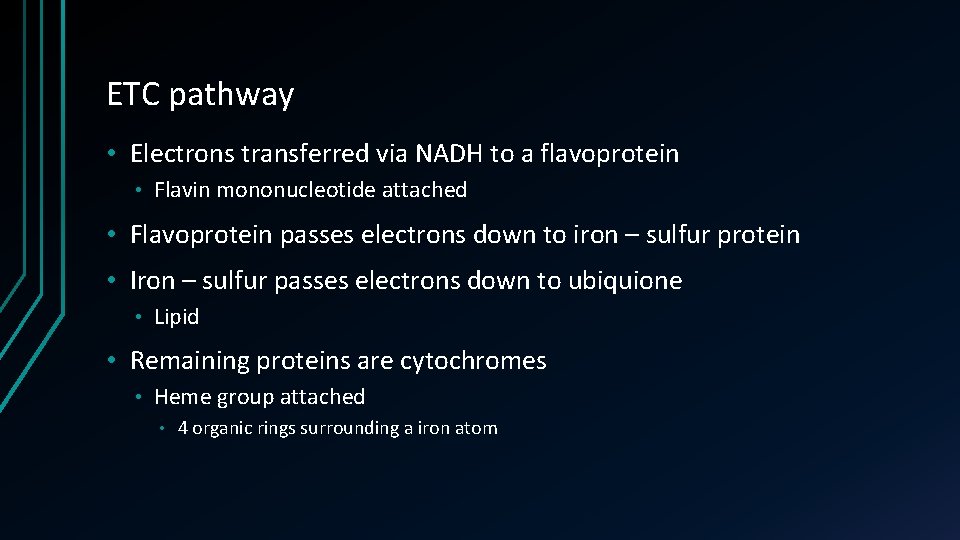 ETC pathway

• Electrons transferred via NADH to a flavoprotein
  • Flavin mononucleotide attached
• Flavoprotein passes electrons down to iron – sulfur protein
• Iron – sulfur passes electrons down to ubiquione
  • Lipid
• Remaining proteins are cytochromes
  • Heme group attached
    • 4 organic rings surrounding a iron atom